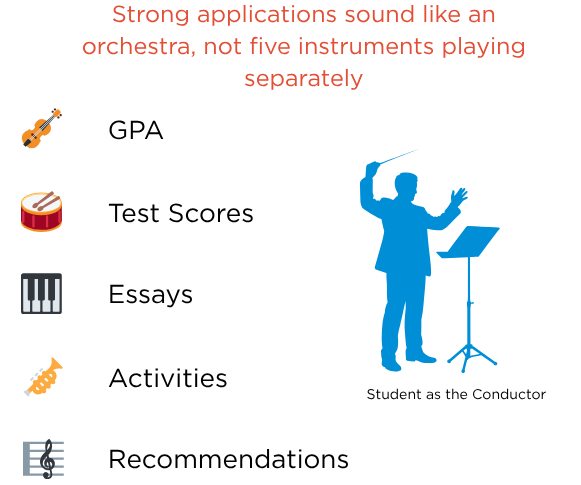 Strong applications sound like an orchestra, not five instruments playing separately

GPA

Test Scores

Essays

Activities

Recommendations

Student as the Conductor